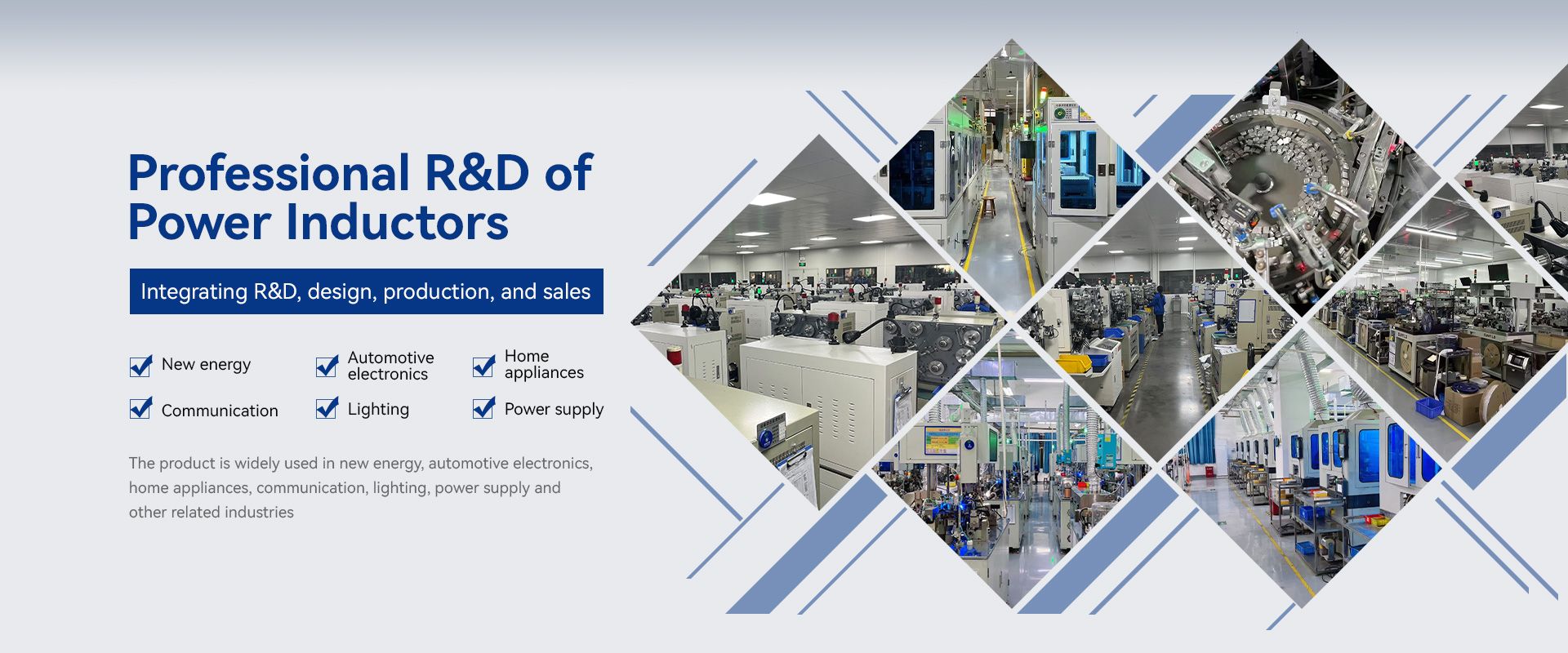 Professional R&D of Power Inductors

Integrating R&D, design, production, and sales

New energy
Automotive electronics
Home appliances
Communication
Lighting
Power supply

The product is widely used in new energy, automotive electronics, home appliances, communication, lighting, power supply and other related industries